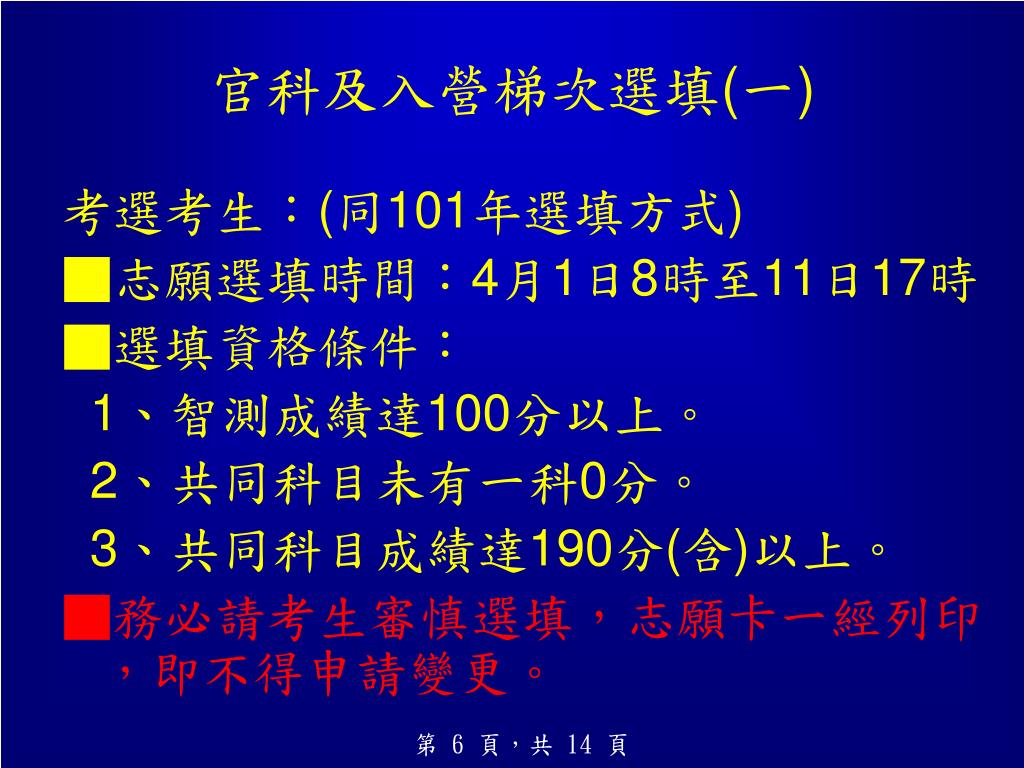 官科及入營梯次選填(一)

考選考生：(同101年選填方式)

■志願選填時間：4月1日8時至11日17時

■選填資格條件：

1、智測成績達100分以上。

2、共同科目未有一科0分。

3、共同科目成績達190分(含)以上。

■務必請考生審慎選填，志願卡一經列印，即不得申請變更。

第 6 頁，共 14 頁